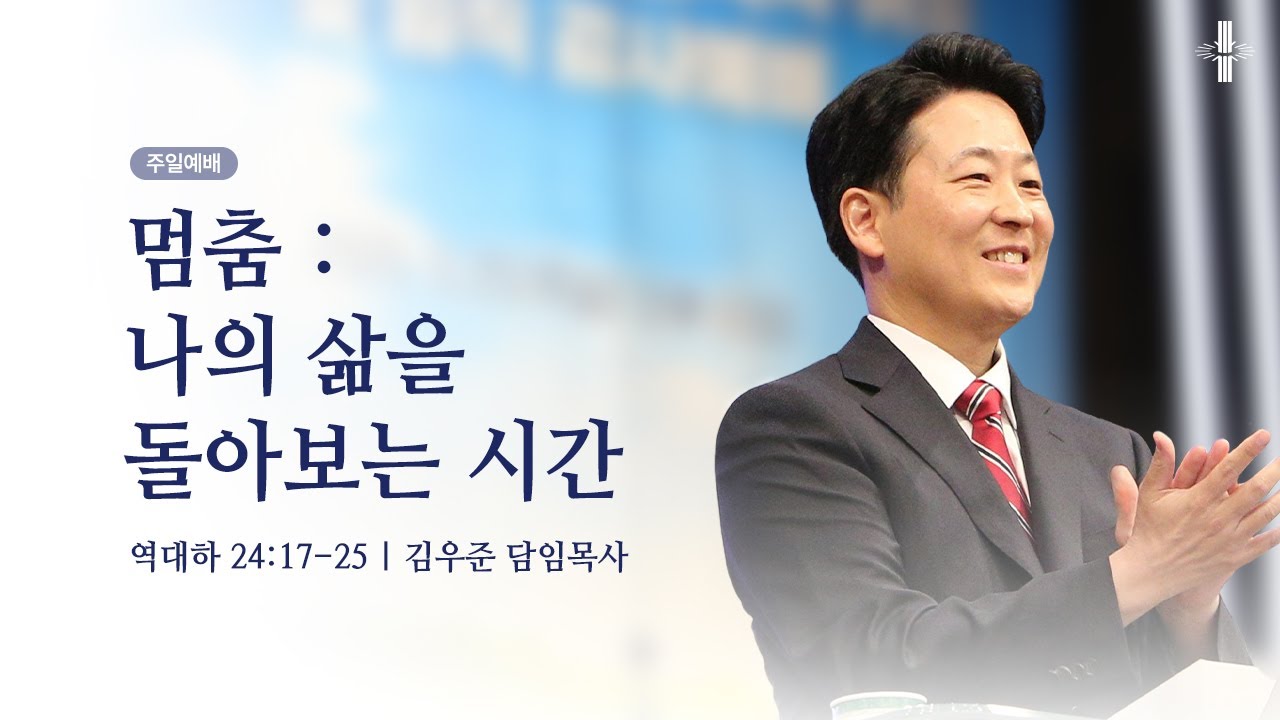 주일예배

멈춤 :
나의 삶을
돌아보는 시간

역대하 24:17-25 | 김우준 담임목사